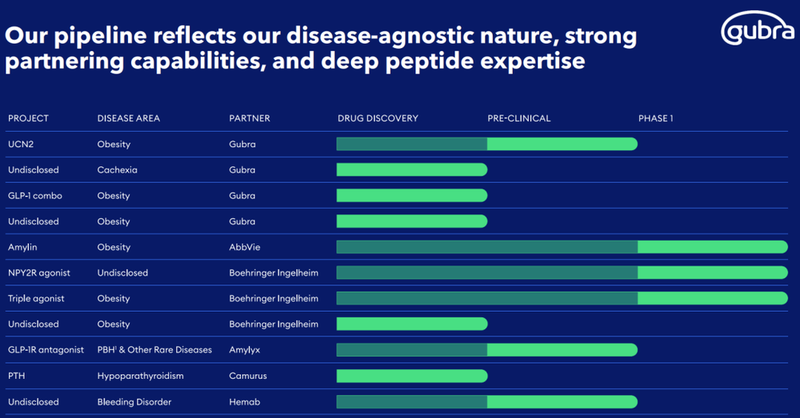 Our pipeline reflects our disease-agnostic nature, strong partnering capabilities, and deep peptide expertise

gubra

| PROJECT | DISEASE AREA | PARTNER | DRUG DISCOVERY | PRE-CLINICAL | PHASE 1 |
|---|---|---|---|---|---|
| UCN2 | Obesity | Gubra | | | |
| Undisclosed | Cachexia | Gubra | | | |
| GLP-1 combo | Obesity | Gubra | | | |
| Undisclosed | Obesity | Gubra | | | |
| Amylin | Obesity | AbbVie | | | |
| NPY2R agonist | Undisclosed | Boehringer Ingelheim | | | |
| Triple agonist | Obesity | Boehringer Ingelheim | | | |
| Undisclosed | Obesity | Boehringer Ingelheim | | | |
| GLP-1R antagonist | PBH$^1$ & Other Rare Diseases | Amylyx | | | |
| PTH | Hypoparathyroidism | Camurus | | | |
| Undisclosed | Bleeding Disorder | Hemab | | | |